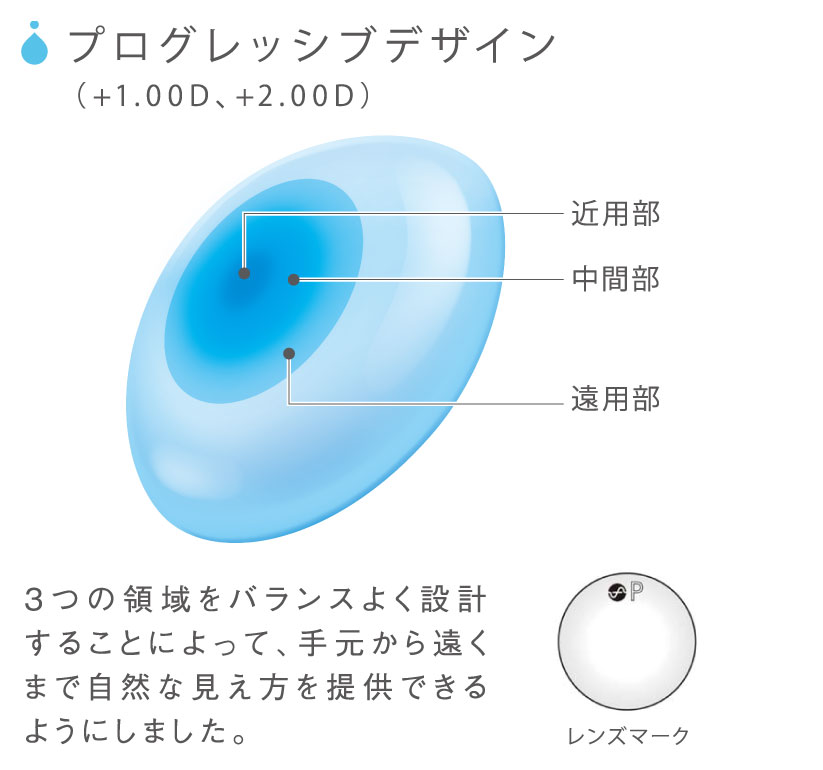 プログレッシブデザイン
（+1.00D、+2.00D）

近用部
中間部
遠用部

3つの領域をバランスよく設計することによって、手元から遠くまで自然な見え方を提供できるようにしました。

P
レンズマーク